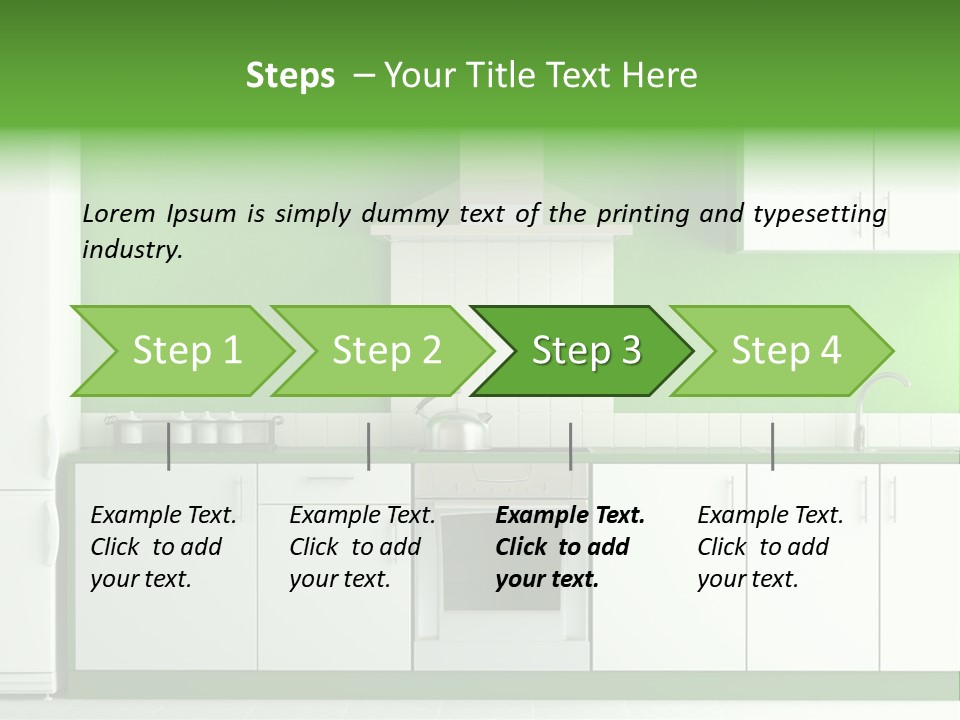 Steps – Your Title Text Here

Lorem Ipsum is simply dummy text of the printing and typesetting industry.

Step 1

Step 2

Step 3

Step 4

Example Text. Click to add your text.

Example Text. Click to add your text.

Example Text. Click to add your text.

Example Text. Click to add your text.